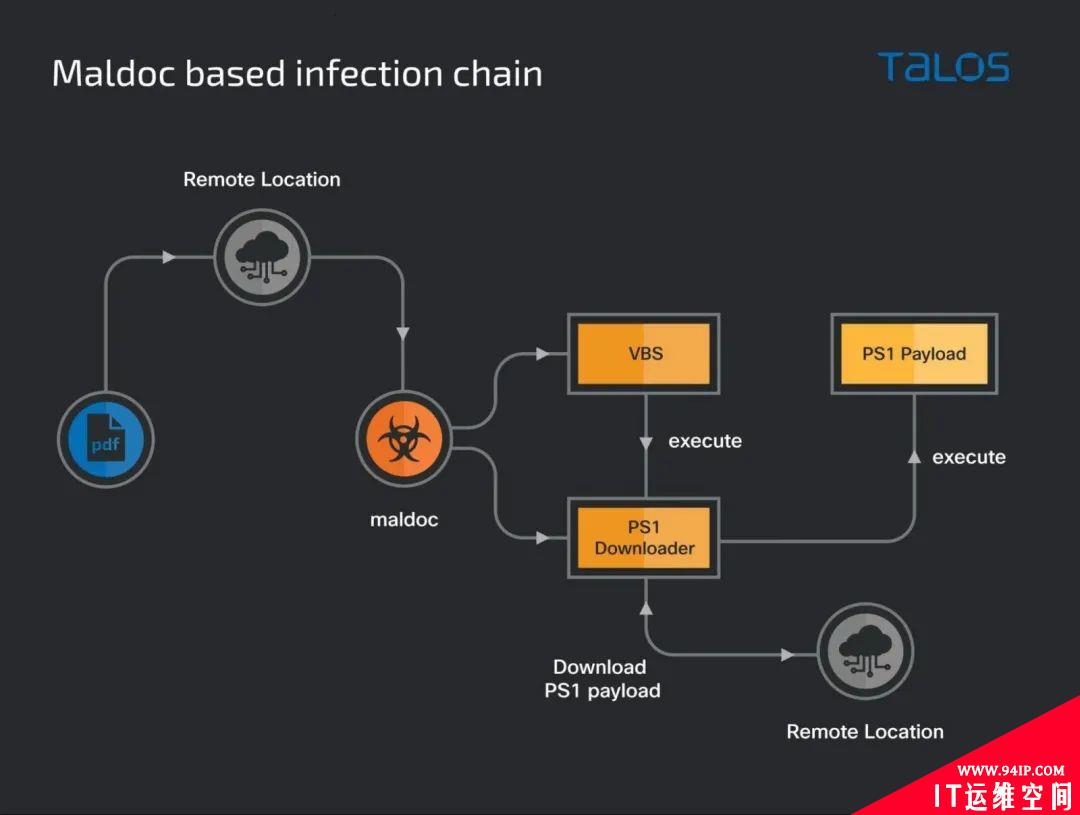 Maldoc based infection chain

TALOS

Remote Location

pdf

maldoc

VBS

execute

PS1 Downloader

PS1 Payload

execute

Download PS1 payload

Remote Location

WWW.94IP.COM

IT运维空间